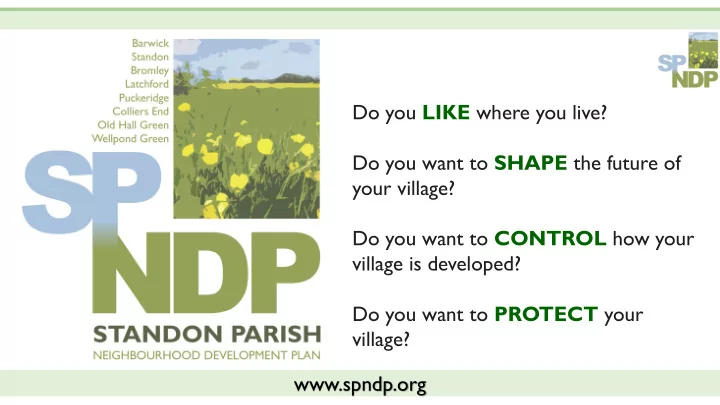 Barwick
Standon
Bromley
Latchford
Puckeridge
Colliers End
Old Hall Green
Wellpond Green

SP
NDP
STANDON PARISH
NEIGHBOURHOOD DEVELOPMENT PLAN

SP
NDP

Do you LIKE where you live?

Do you want to SHAPE the future of your village?

Do you want to CONTROL how your village is developed?

Do you want to PROTECT your village?

www.spndp.org